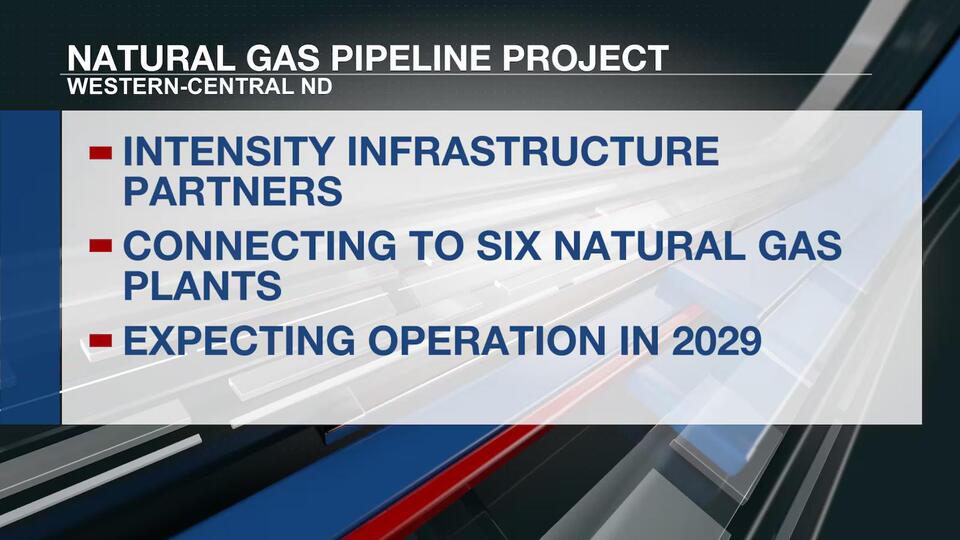 NATURAL GAS PIPELINE PROJECT
WESTERN-CENTRAL ND

- INTENSITY INFRASTRUCTURE PARTNERS
- CONNECTING TO SIX NATURAL GAS PLANTS
- EXPECTING OPERATION IN 2029